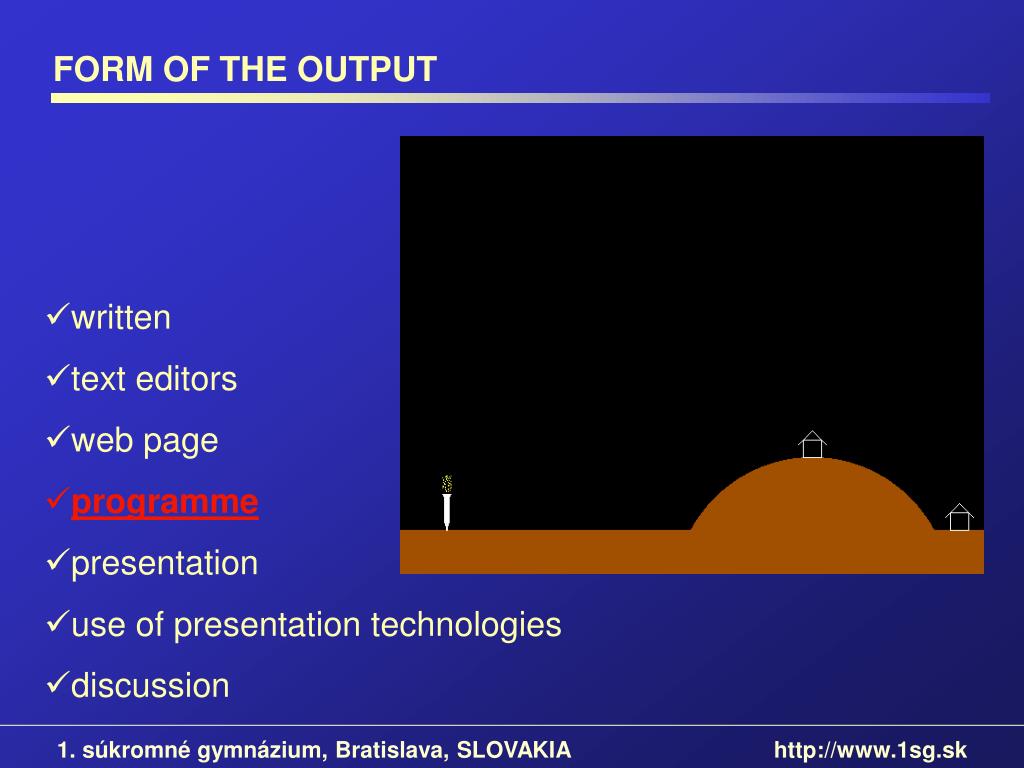 FORM OF THE OUTPUT

✓written
✓text editors
✓web page
✓programme
✓presentation
✓use of presentation technologies
✓discussion

1. súkromné gymnázium, Bratislava, SLOVAKIA http://www.1sg.sk